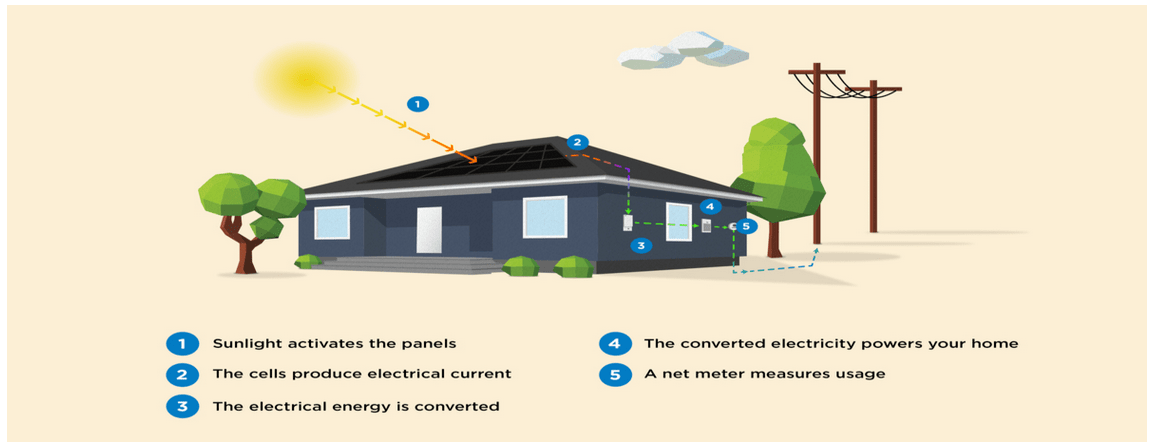 1
2
4
5
3

1 Sunlight activates the panels
2 The cells produce electrical current
3 The electrical energy is converted
4 The converted electricity powers your home
5 A net meter measures usage